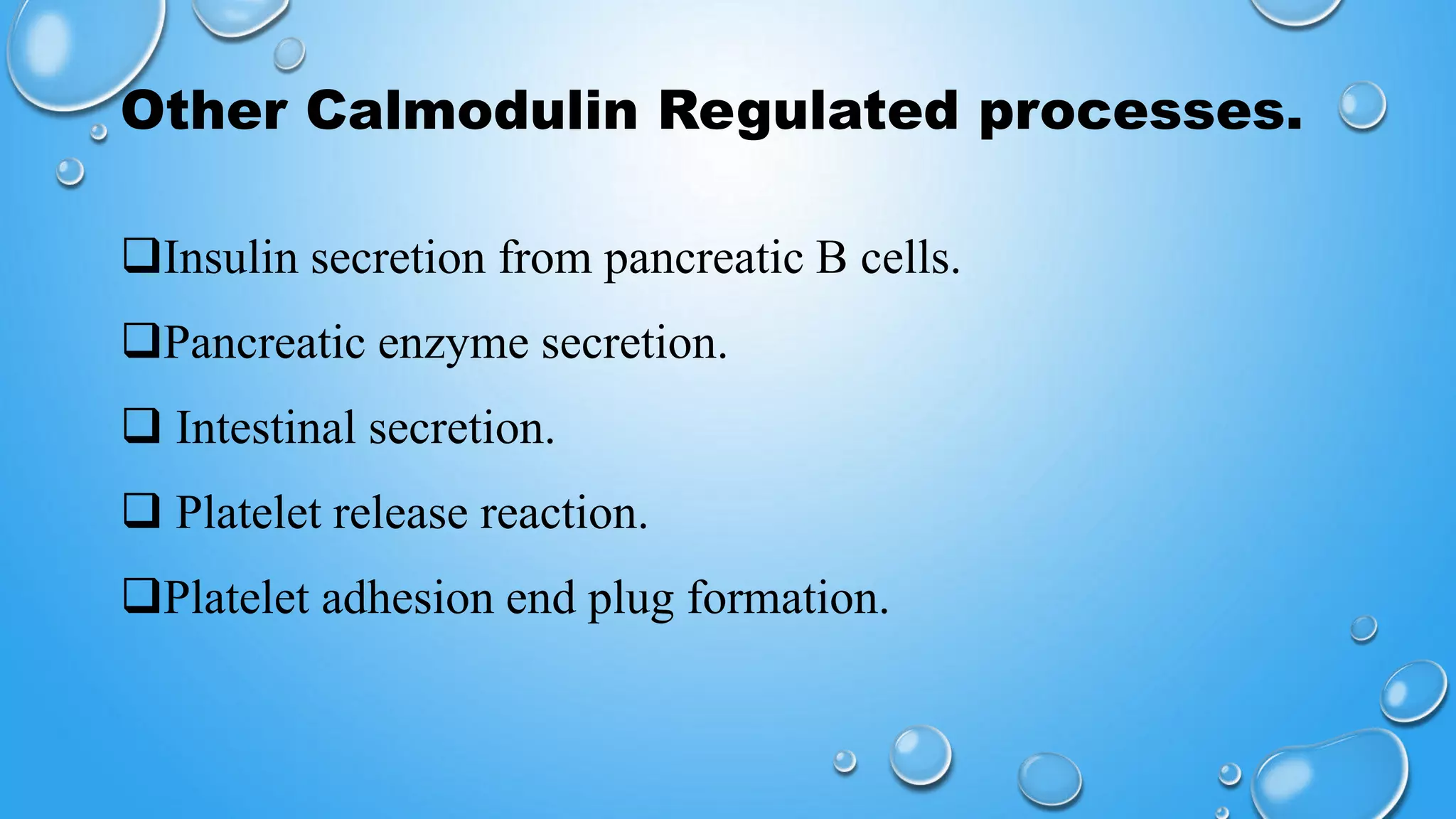 Other Calmodulin Regulated processes.

❑Insulin secretion from pancreatic B cells.

❑Pancreatic enzyme secretion.

❑ Intestinal secretion.

❑ Platelet release reaction.

❑Platelet adhesion end plug formation.